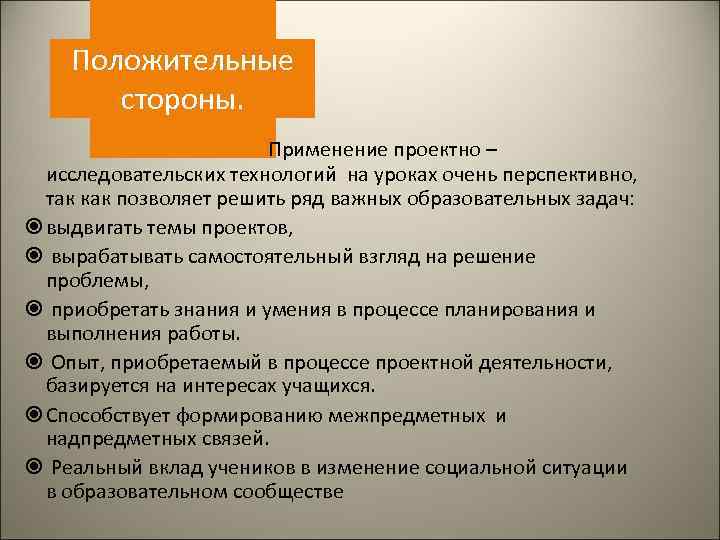 Положительные стороны.

Применение проектно – исследовательских технологий на уроках очень перспективно, так как позволяет решить ряд важных образовательных задач:

выдвигать темы проектов,

вырабатывать самостоятельный взгляд на решение проблемы,

приобретать знания и умения в процессе планирования и выполнения работы.

Опыт, приобретаемый в процессе проектной деятельности, базируется на интересах учащихся.

Способствует формированию межпредметных и надпредметных связей.

Реальный вклад учеников в изменение социальной ситуации в образовательном сообществе